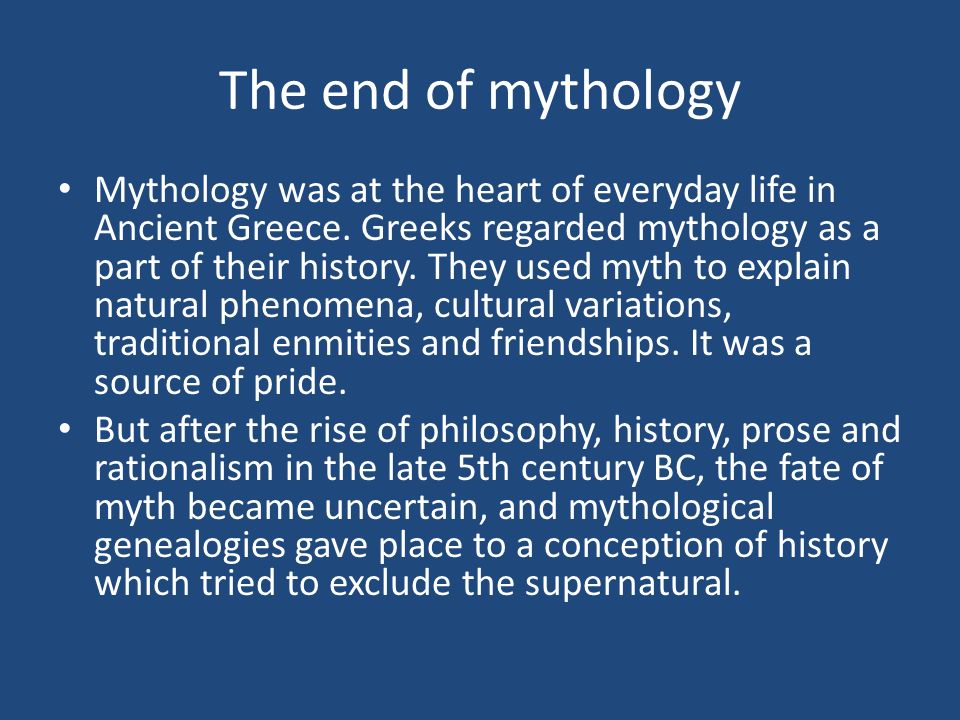 The end of mythology

• Mythology was at the heart of everyday life in Ancient Greece. Greeks regarded mythology as a part of their history. They used myth to explain natural phenomena, cultural variations, traditional enmities and friendships. It was a source of pride.

• But after the rise of philosophy, history, prose and rationalism in the late 5th century BC, the fate of myth became uncertain, and mythological genealogies gave place to a conception of history which tried to exclude the supernatural.